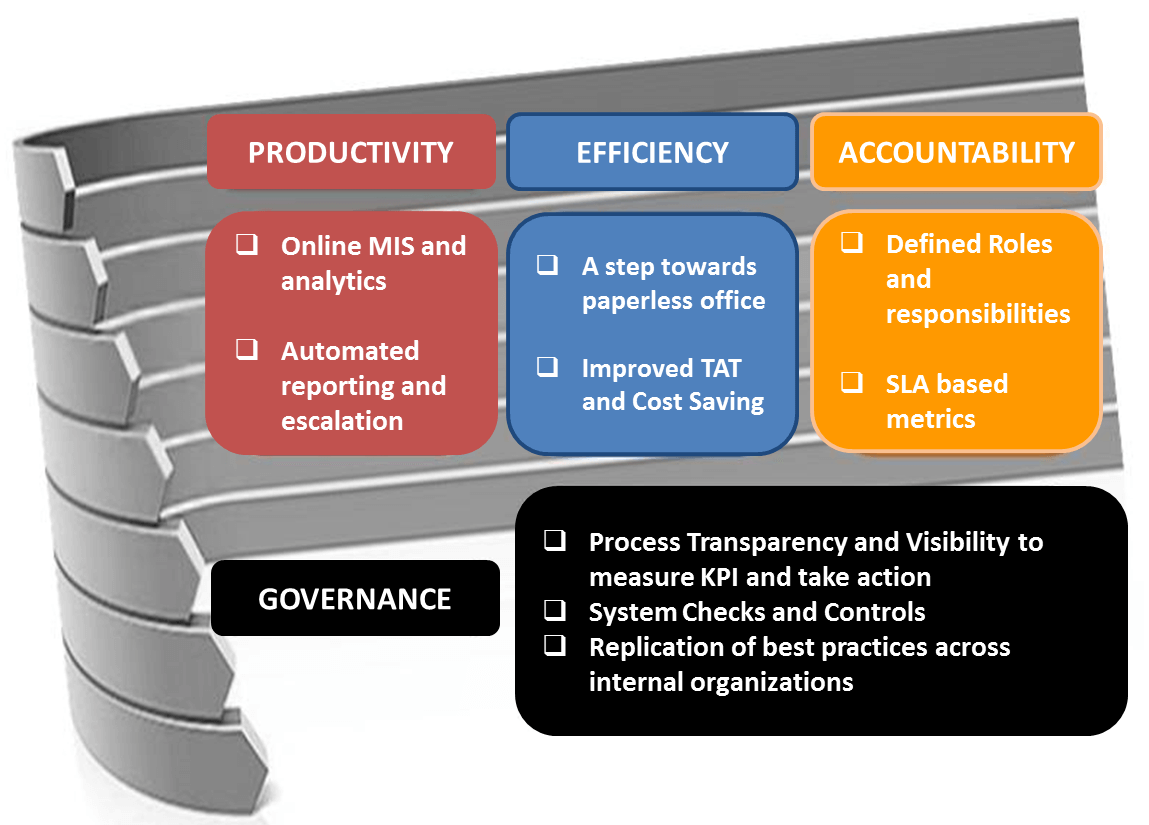 PRODUCTIVITY

❑ Online MIS and analytics

❑ Automated reporting and escalation

EFFICIENCY

❑ A step towards paperless office

❑ Improved TAT and Cost Saving

ACCOUNTABILITY

❑ Defined Roles and responsibilities

❑ SLA based metrics

GOVERNANCE

❑ Process Transparency and Visibility to measure KPI and take action
❑ System Checks and Controls
❑ Replication of best practices across internal organizations